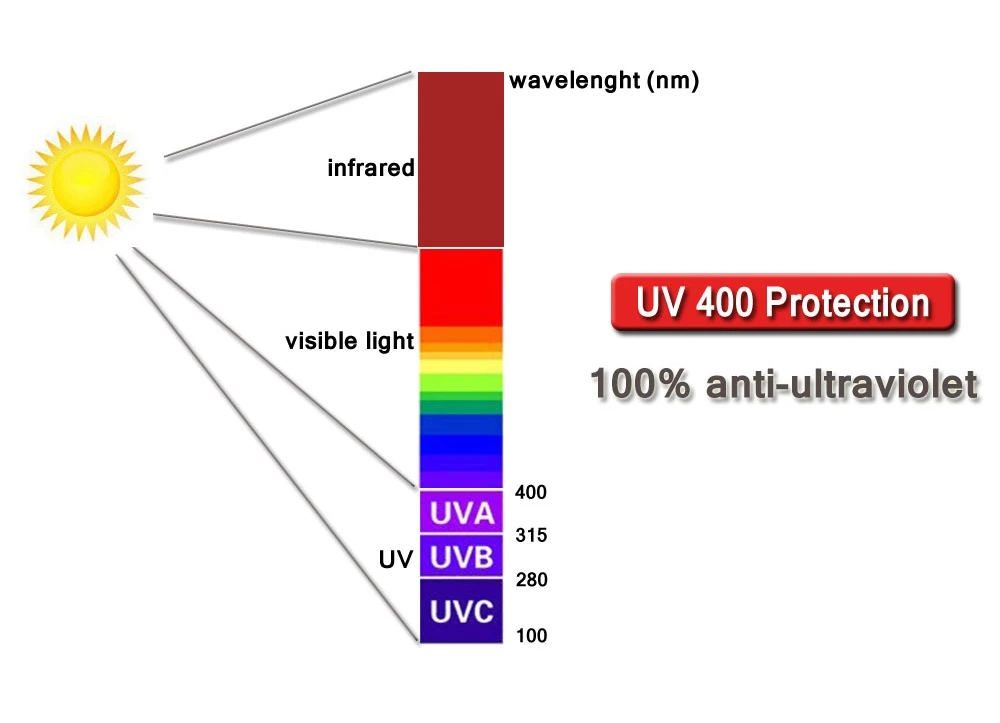 wavelenght (nm)

infrared

visible light

400

UVA

315

UV

UVB

280

UVC

100

UV 400 Protection

100% anti-ultraviolet